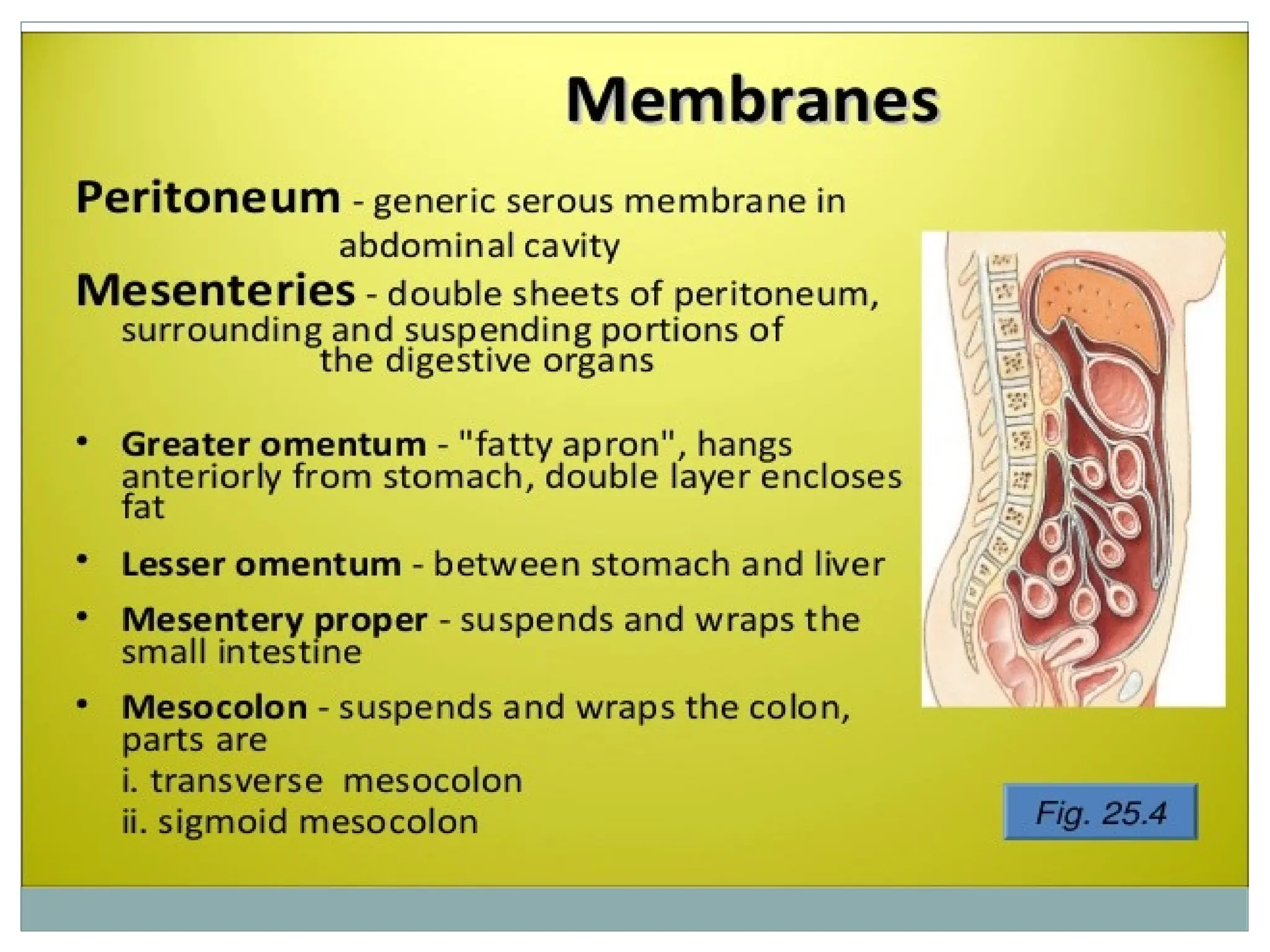 Membranes

Peritoneum - generic serous membrane in abdominal cavity

Mesenteries - double sheets of peritoneum, surrounding and suspending portions of the digestive organs

• Greater omentum - "fatty apron", hangs anteriorly from stomach, double layer encloses fat

• Lesser omentum - between stomach and liver

• Mesentery proper - suspends and wraps the small intestine

• Mesocolon - suspends and wraps the colon, parts are

i. transverse mesocolon

ii. sigmoid mesocolon

Fig. 25.4